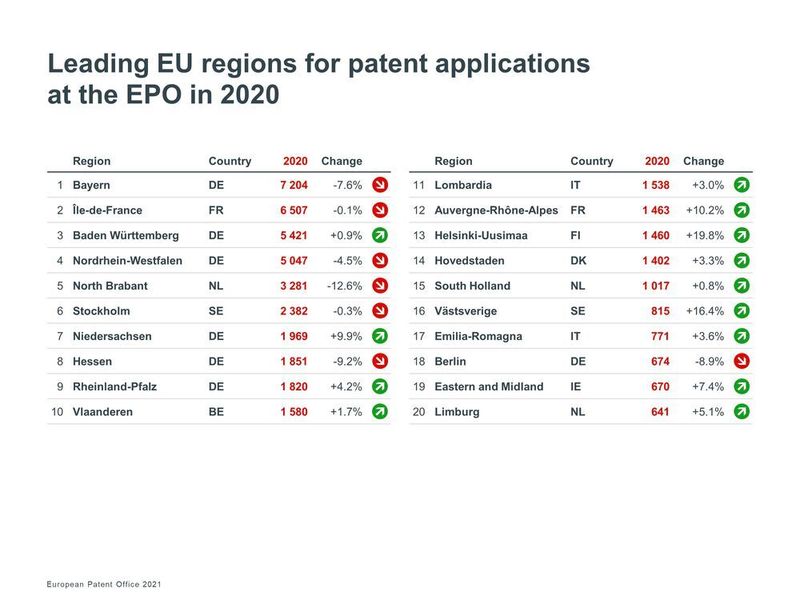 Leading EU regions for patent applications at the EPO in 2020

| | Region | Country | 2020 | Change |
|---|---|---|---|---|
| 1 | Bayern | DE | 7 204 | -7.6% |
| 2 | Île-de-France | FR | 6 507 | -0.1% |
| 3 | Baden Württemberg | DE | 5 421 | +0.9% |
| 4 | Nordrhein-Westfalen | DE | 5 047 | -4.5% |
| 5 | North Brabant | NL | 3 281 | -12.6% |
| 6 | Stockholm | SE | 2 382 | -0.3% |
| 7 | Niedersachsen | DE | 1 969 | +9.9% |
| 8 | Hessen | DE | 1 851 | -9.2% |
| 9 | Rheinland-Pfalz | DE | 1 820 | +4.2% |
| 10 | Vlaanderen | BE | 1 580 | +1.7% |

| | Region | Country | 2020 | Change |
|---|---|---|---|---|
| 11 | Lombardia | IT | 1 538 | +3.0% |
| 12 | Auvergne-Rhône-Alpes | FR | 1 463 | +10.2% |
| 13 | Helsinki-Uusimaa | FI | 1 460 | +19.8% |
| 14 | Hovedstaden | DK | 1 402 | +3.3% |
| 15 | South Holland | NL | 1 017 | +0.8% |
| 16 | Västsverige | SE | 815 | +16.4% |
| 17 | Emilia-Romagna | IT | 771 | +3.6% |
| 18 | Berlin | DE | 674 | -8.9% |
| 19 | Eastern and Midland | IE | 670 | +7.4% |
| 20 | Limburg | NL | 641 | +5.1% |

European Patent Office 2021